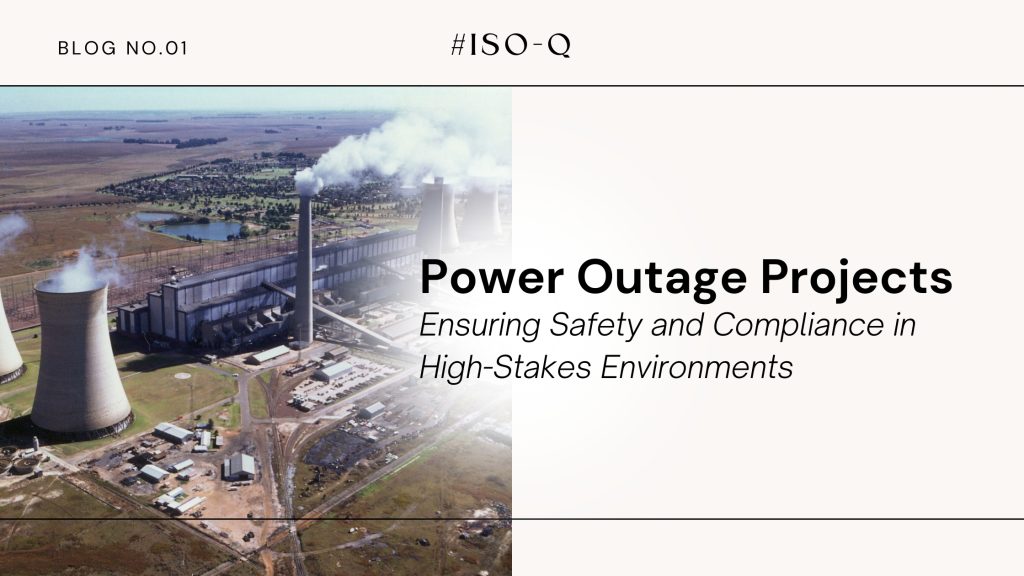 BLOG NO.01

#ISO-Q

Power Outage Projects

Ensuring Safety and Compliance in High-Stakes Environments